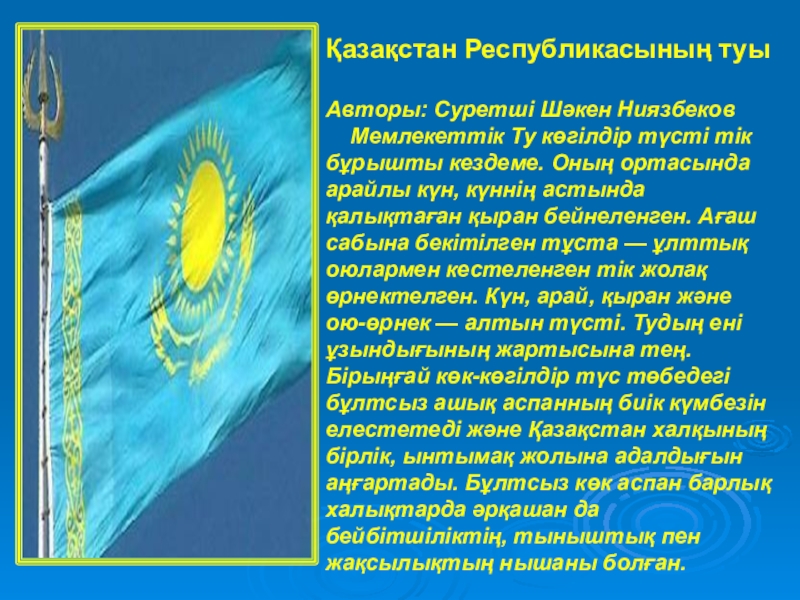 Қазақстан Республикасының туы

Авторы: Суретші Шәкен Ниязбеков
Мемлекеттік Ту көгілдір түсті тік бұрышты кездеме. Оның ортасында арайлы күн, күннің астында қалықтаған қыран бейнеленген. Ағаш сабына бекітілген тұста — ұлттық оюлармен кестеленген тік жолақ өрнектелген. Күн, арай, қыран және ою-өрнек — алтын түсті. Тудың ені ұзындығының жартысына тең. Бірыңғай көк-көгілдір түс төбедегі бұлтсыз ашық аспанның биік күмбезін елестетеді және Қазақстан халқының бірлік, ынтымақ жолына адалдығын аңғартады. Бұлтсыз көк аспан барлық халықтарда әрқашан да бейбітшіліктің, тыныштық пен жақсылықтың нышаны болған.